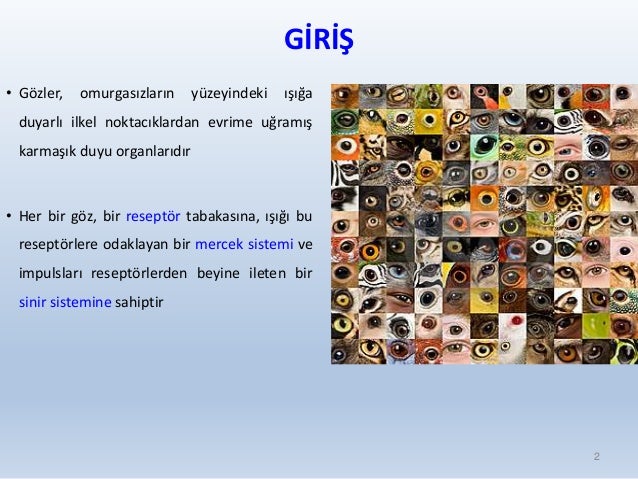 GİRİŞ

• Gözler, omurgasızların yüzeyindeki ışığa duyarlı ilkel noktacıklardan evrime uğramış karmaşık duyu organlarıdır

• Her bir göz, bir reseptör tabakasına, ışığı bu reseptörlere odaklayan bir mercek sistemi ve impulsları reseptörlerden beyine ileten bir sinir sistemine sahiptir

2